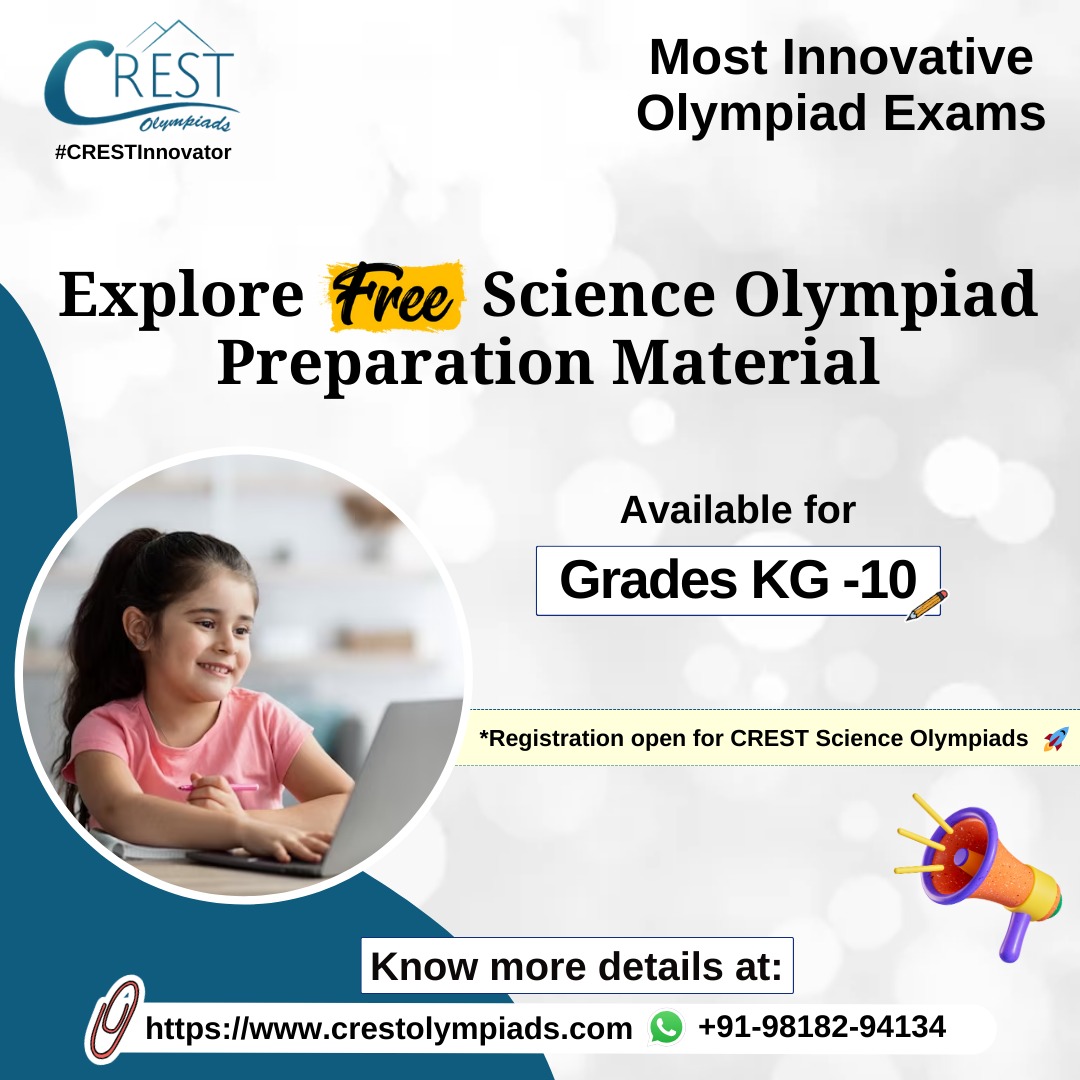 CREST
Olympiads
#CRESTInnovator

Most Innovative Olympiad Exams

Explore Free Science Olympiad Preparation Material

Available for

Grades KG -10

*Registration open for CREST Science Olympiads

Know more details at:

https://www.crestolympiads.com +91-98182-94134